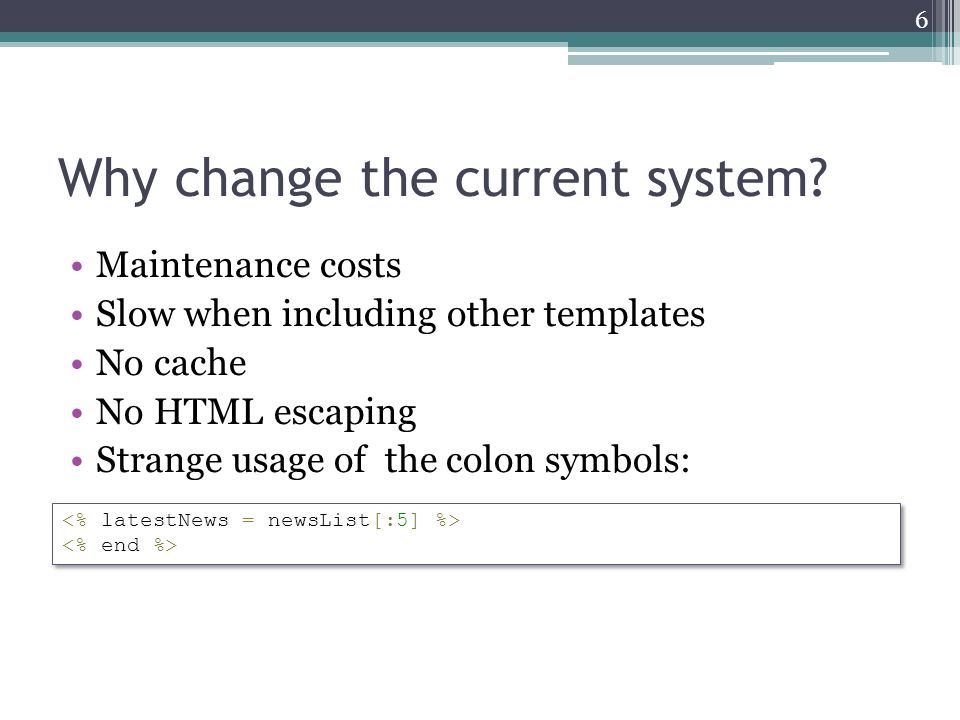 6

Why change the current system?

• Maintenance costs
• Slow when including other templates
• No cache
• No HTML escaping
• Strange usage of the colon symbols:

<% latestNews = newsList[:5] %>
<% end %>